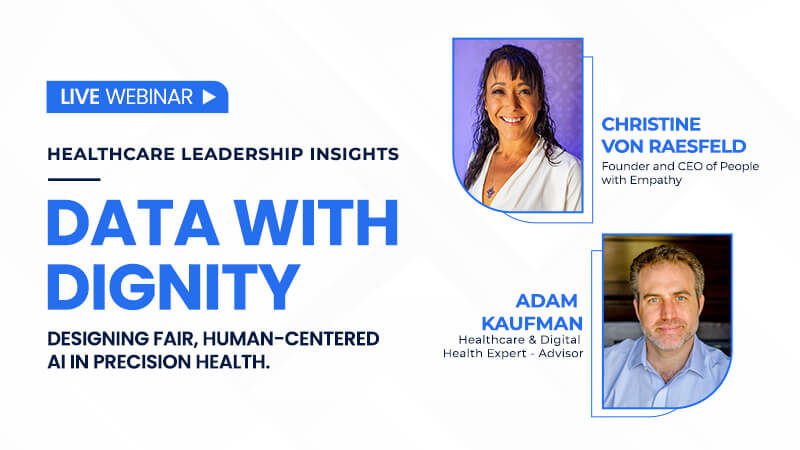 LIVE WEBINAR

HEALTHCARE LEADERSHIP INSIGHTS

DATA WITH DIGNITY

DESIGNING FAIR, HUMAN-CENTERED AI IN PRECISION HEALTH.

CHRISTINE VON RAESFELD
Founder and CEO of People with Empathy

ADAM KAUFMAN
Healthcare & Digital Health Expert - Advisor